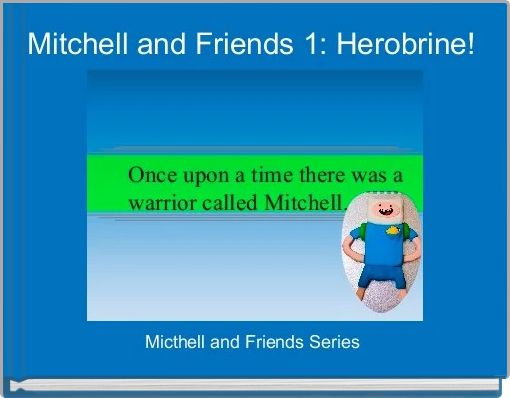 Mitchell and Friends 1: Herobrine!

Once upon a time there was a warrior called Mitchell.

Micthell and Friends Series